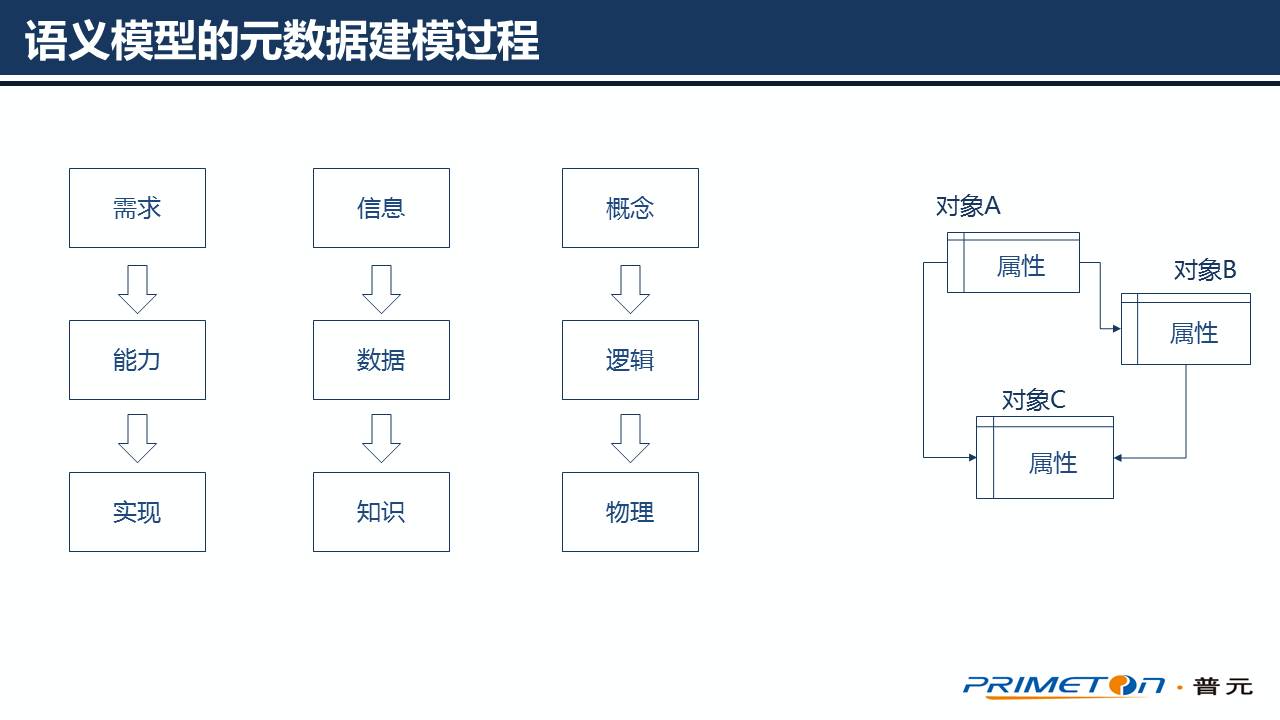 语义模型的元数据建模过程

需求
能力
实现

信息
数据
知识

概念
逻辑
物理

对象A
属性

对象B
属性

对象C
属性

PRIMETON · 普元